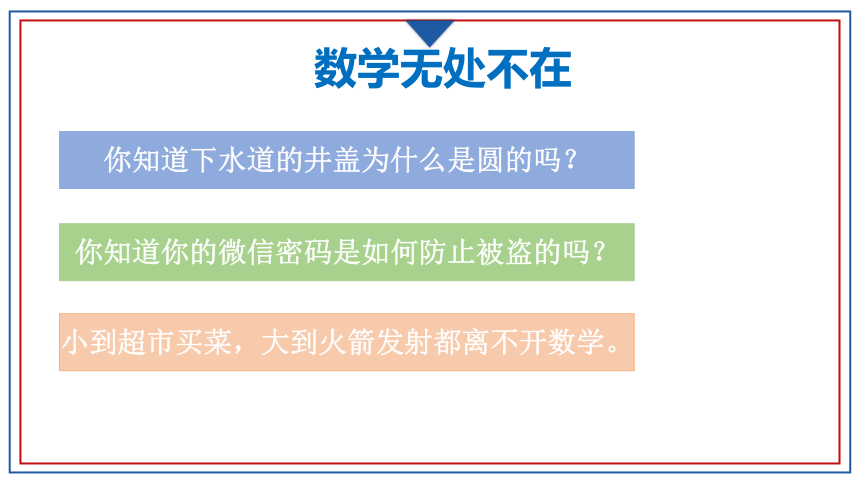 数学无处不在

你知道下水道的井盖为什么是圆的吗？

你知道你的微信密码是如何防止被盗的吗？

小到超市买菜，大到火箭发射都离不开数学。